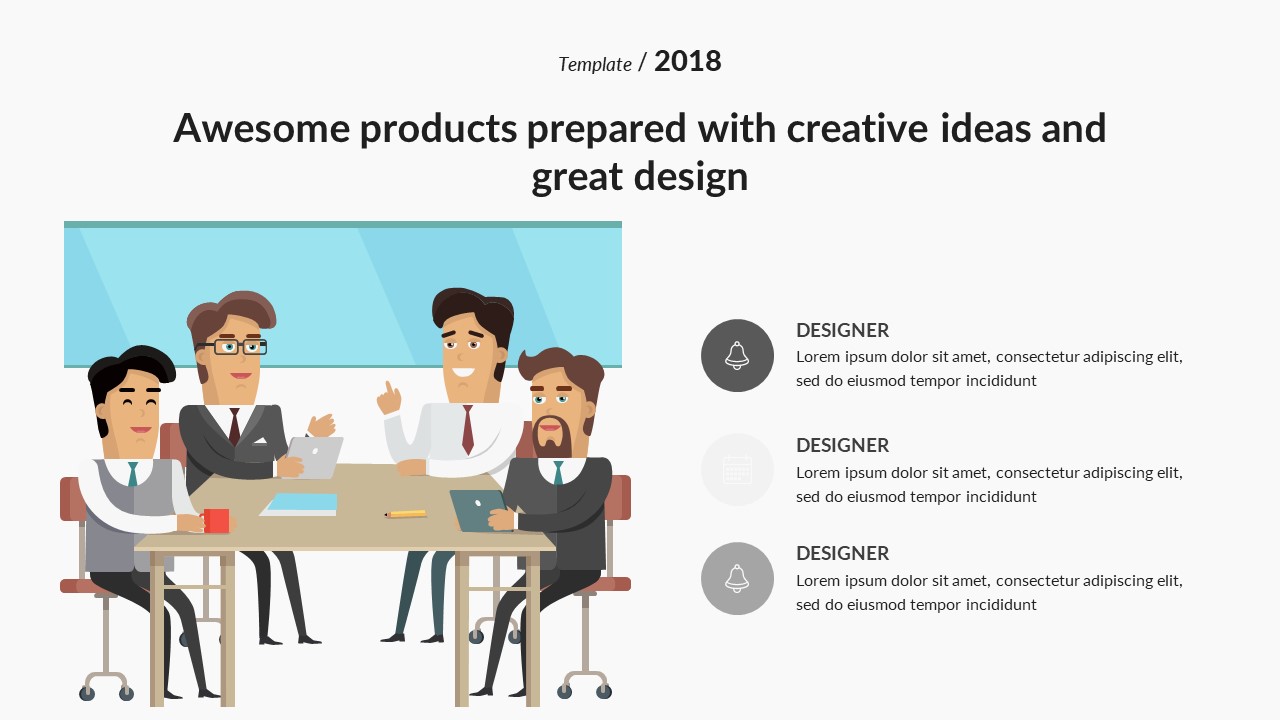 Template / 2018

Awesome products prepared with creative ideas and great design

DESIGNER
Lorem ipsum dolor sit amet, consectetur adipiscing elit, sed do eiusmod tempor incididunt

DESIGNER
Lorem ipsum dolor sit amet, consectetur adipiscing elit, sed do eiusmod tempor incididunt

DESIGNER
Lorem ipsum dolor sit amet, consectetur adipiscing elit, sed do eiusmod tempor incididunt